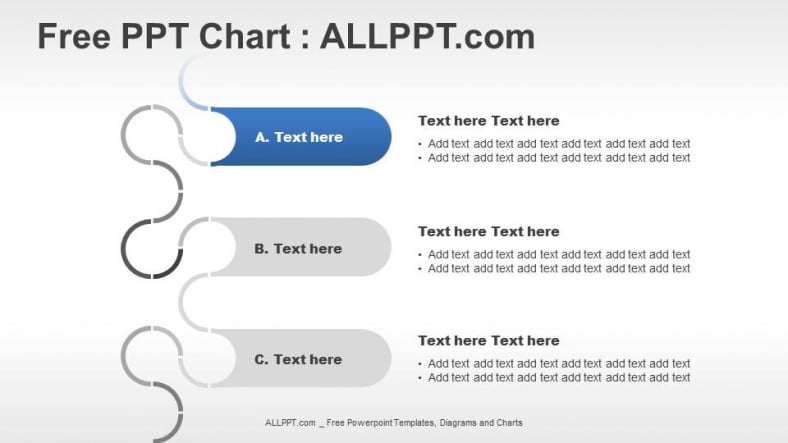 Free PPT Chart : ALLPPT.com

A. Text here

Text here Text here

• Add text add text add text add text add text add text
• Add text add text add text add text add text add text

B. Text here

Text here Text here

• Add text add text add text add text add text add text
• Add text add text add text add text add text add text

C. Text here

Text here Text here

• Add text add text add text add text add text add text
• Add text add text add text add text add text add text

ALLPPT.com _ Free Powerpoint Templates, Diagrams and Charts